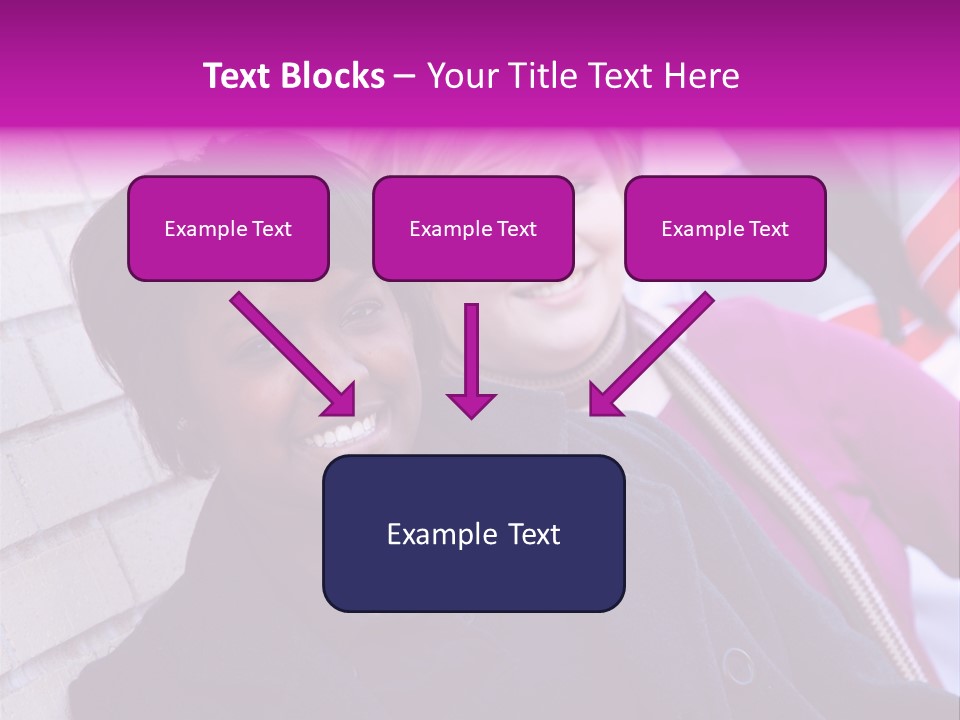 Text Blocks – Your Title Text Here

Example Text

Example Text

Example Text

Example Text